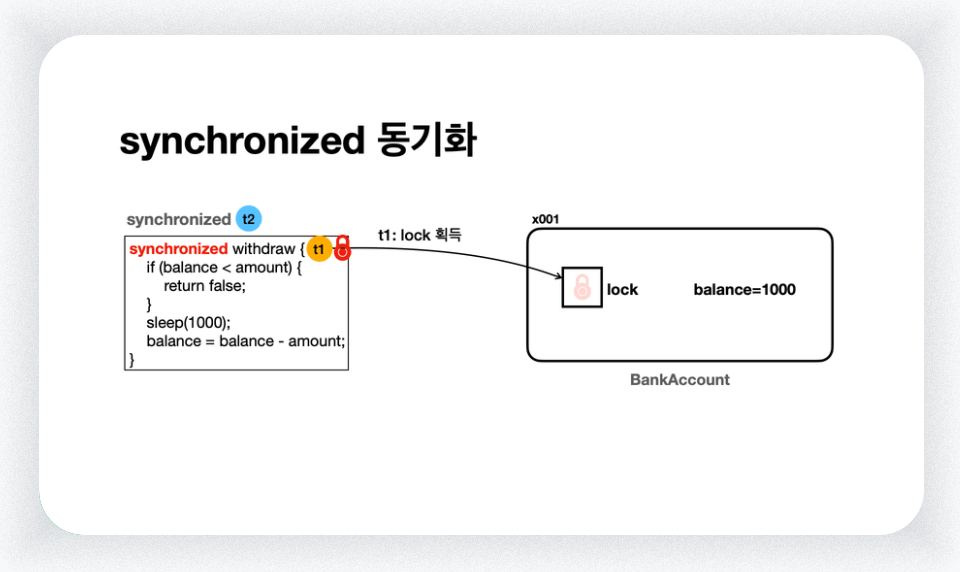 synchronized 동기화

synchronized t2

synchronized withdraw { t1
if (balance < amount) {
return false;
}
sleep(1000);
balance = balance - amount;
}

t1: lock 획득

x001

lock

balance=1000

BankAccount